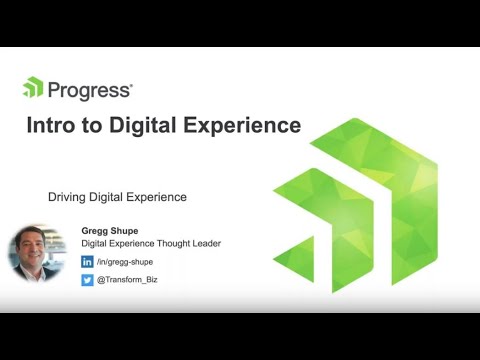 Progress®

Intro to Digital Experience

Driving Digital Experience

Gregg Shupe
Digital Experience Thought Leader

in /in/gregg-shupe

@Transform_Biz